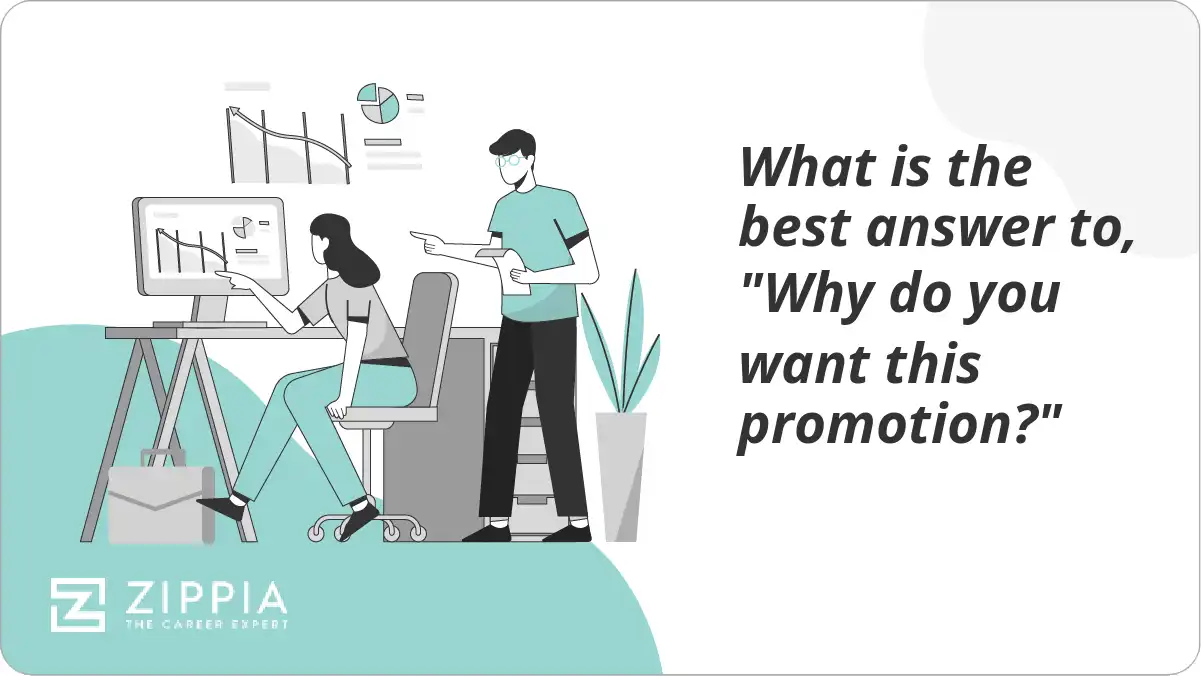 What is the best answer to, "Why do you want this promotion?"

ZIPPIA
THE CAREER EXPERT